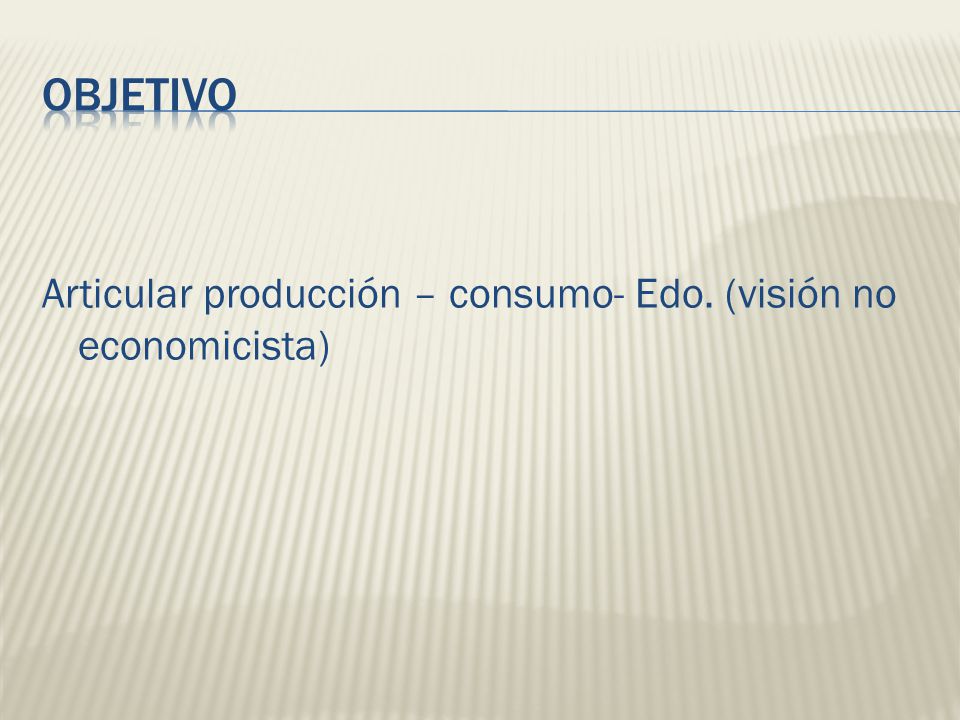 OBJETIVO

Articular producción – consumo- Edo. (visión no economicista)